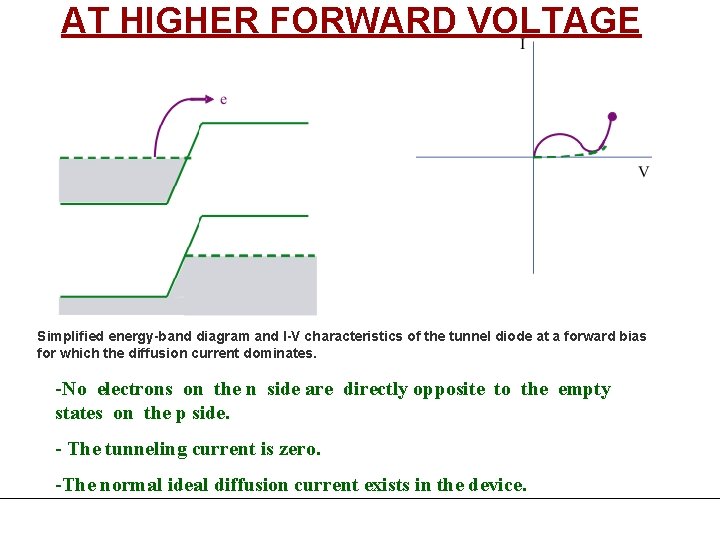 AT HIGHER FORWARD VOLTAGE

e

I

V

Simplified energy-band diagram and I-V characteristics of the tunnel diode at a forward bias for which the diffusion current dominates.

-No electrons on the n side are directly opposite to the empty states on the p side.

- The tunneling current is zero.

-The normal ideal diffusion current exists in the device.